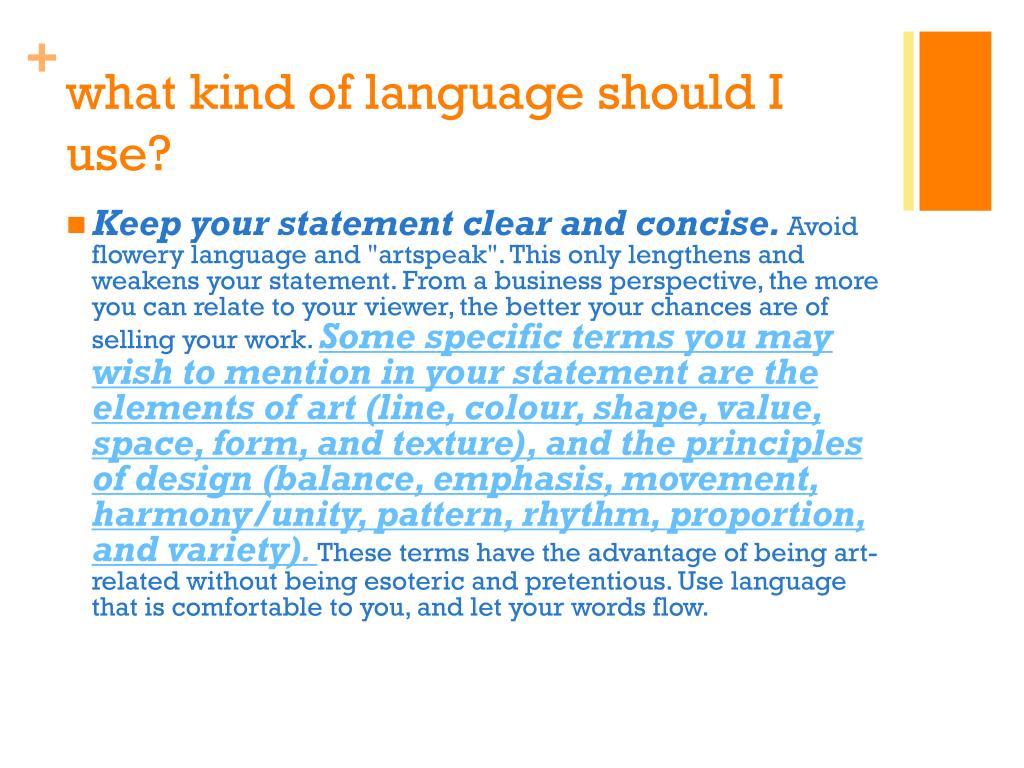 +

what kind of language should I use?

Keep your statement clear and concise. Avoid flowery language and "artspeak". This only lengthens and weakens your statement. From a business perspective, the more you can relate to your viewer, the better your chances are of selling your work. Some specific terms you may wish to mention in your statement are the elements of art (line, colour, shape, value, space, form, and texture), and the principles of design (balance, emphasis, movement, harmony/unity, pattern, rhythm, proportion, and variety). These terms have the advantage of being art-related without being esoteric and pretentious. Use language that is comfortable to you, and let your words flow.